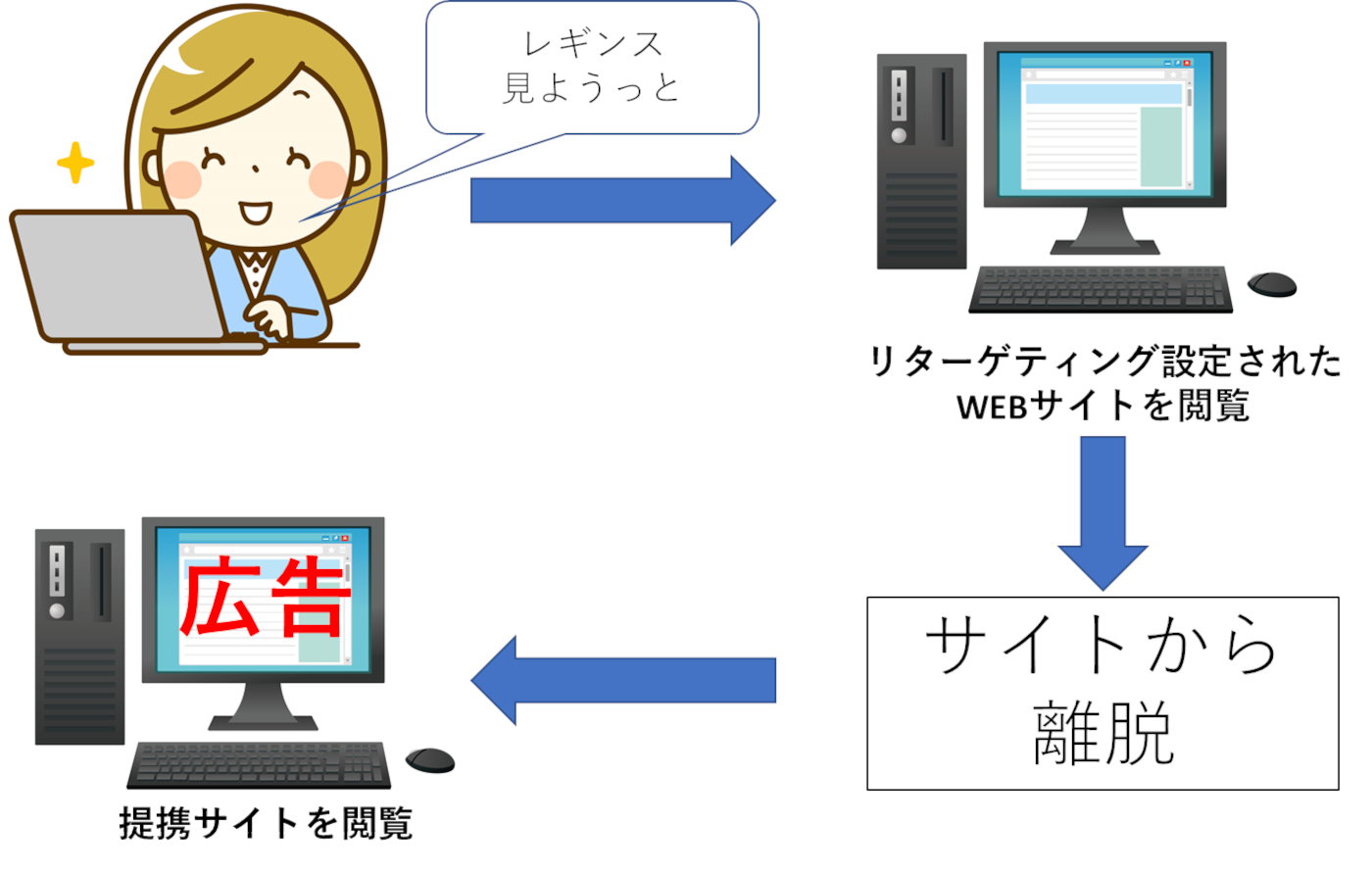 レギンス
見ようっと

リターゲティング設定された
WEBサイトを閲覧

サイトから
離脱

広告

提携サイトを閲覧